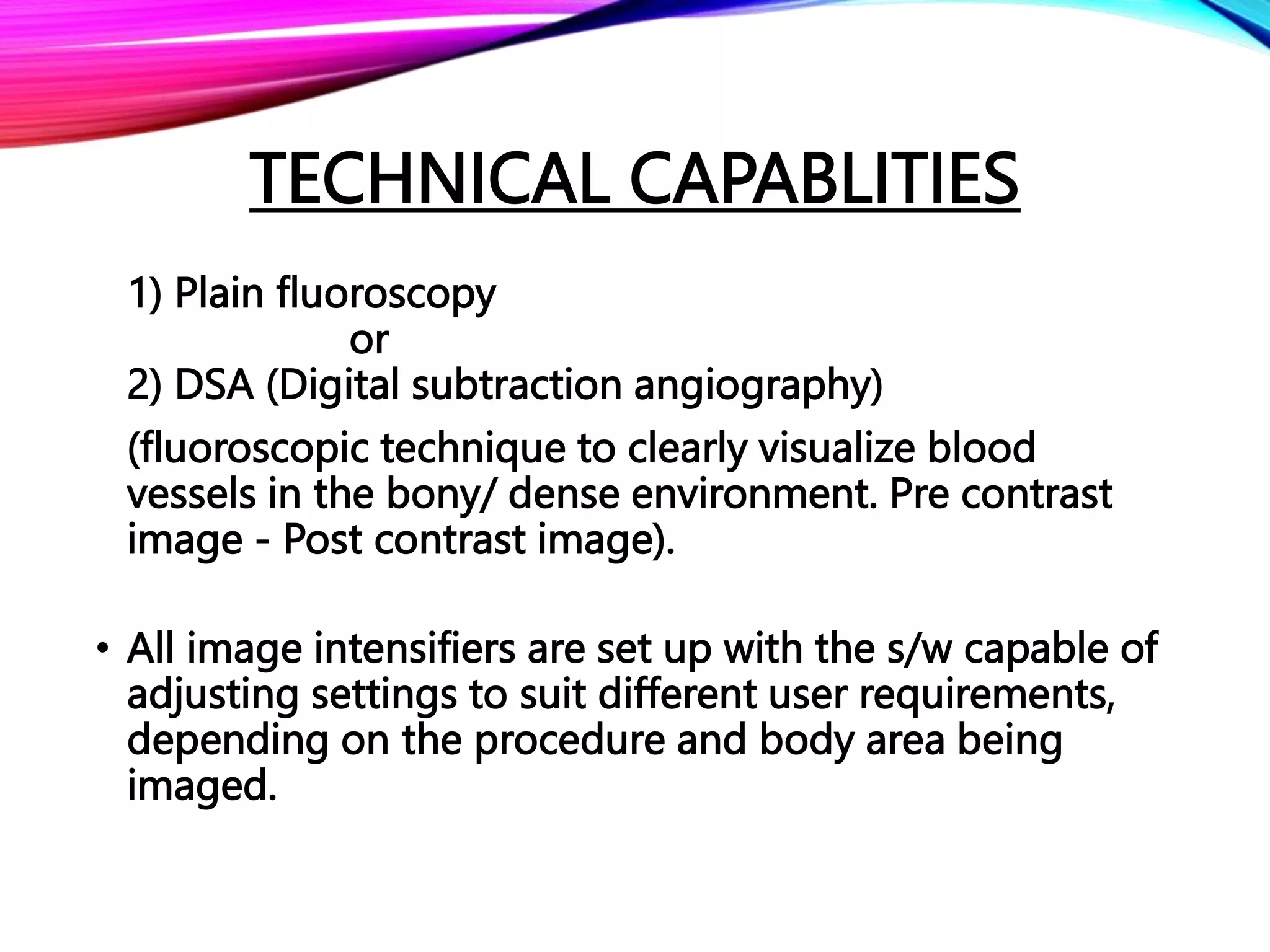 TECHNICAL CAPABLITIES

1) Plain fluoroscopy
or
2) DSA (Digital subtraction angiography)

(fluoroscopic technique to clearly visualize blood vessels in the bony/ dense environment. Pre contrast image - Post contrast image).

• All image intensifiers are set up with the s/w capable of adjusting settings to suit different user requirements, depending on the procedure and body area being imaged.